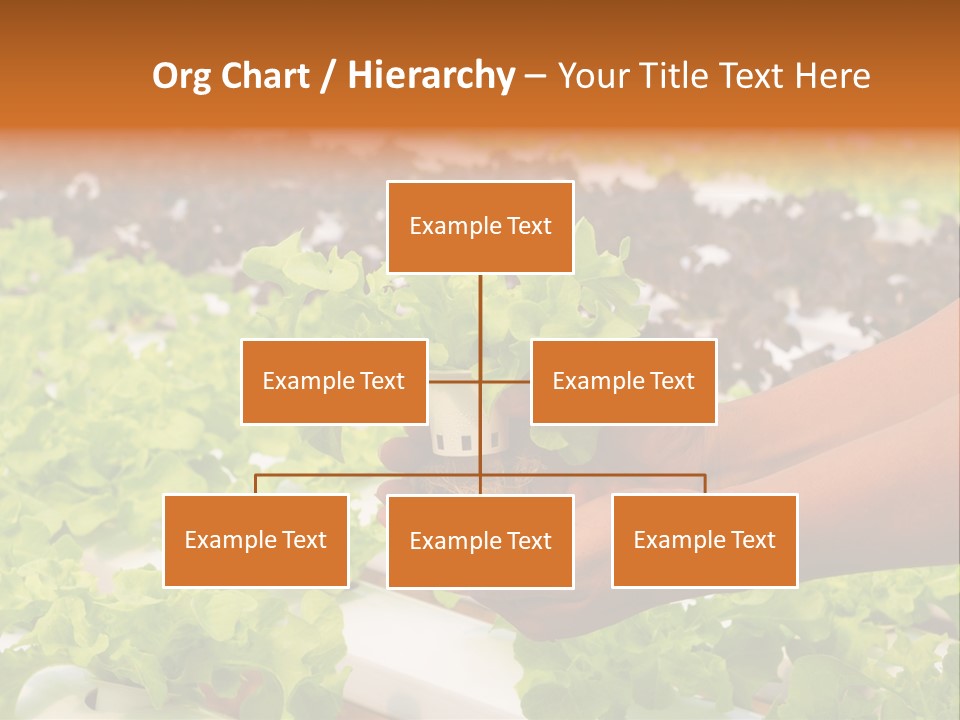 Org Chart / Hierarchy – Your Title Text Here

Example Text

Example Text

Example Text

Example Text

Example Text

Example Text